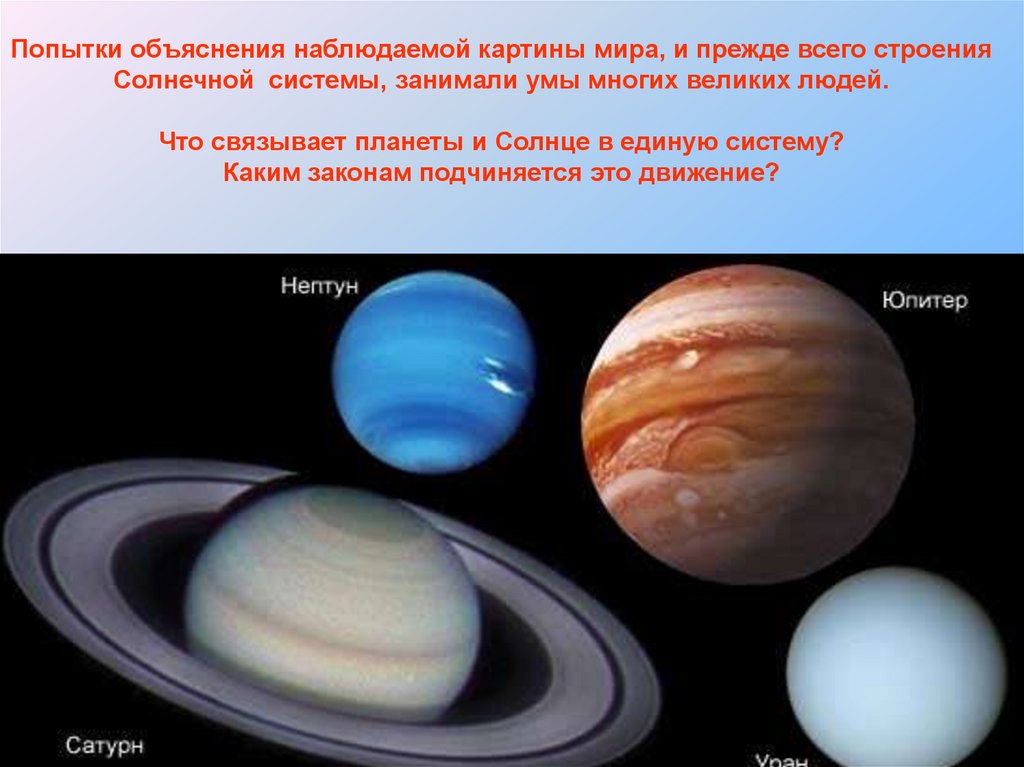 Попытки объяснения наблюдаемой картины мира, и прежде всего строения Солнечной системы, занимали умы многих великих людей.

Что связывает планеты и Солнце в единую систему?
Каким законам подчиняется это движение?

Нептун

Юпитер

Сатурн

Уран